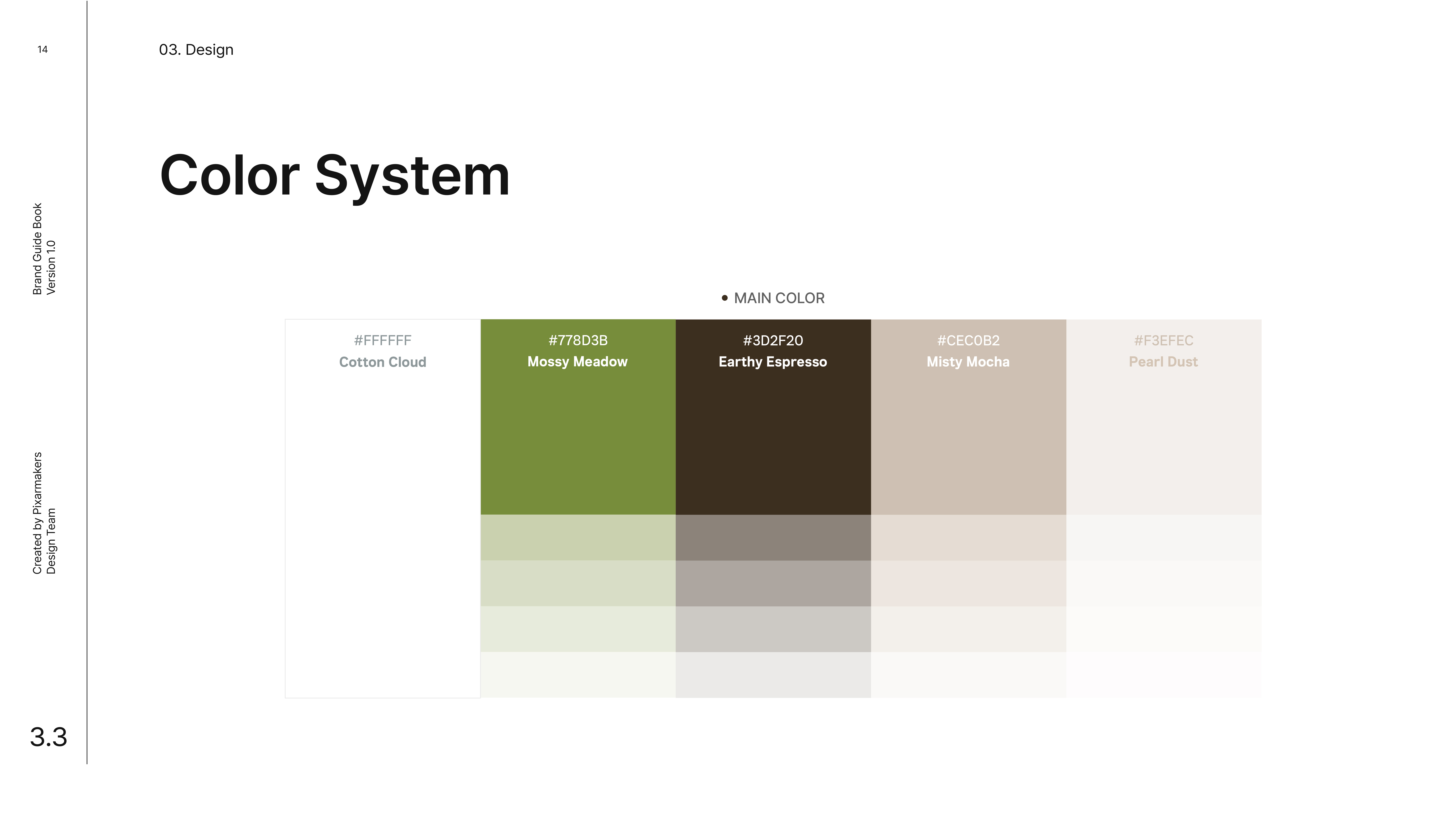 14

Brand Guide Book
Version 1.0

Created by Pixarmakers
Design Team

3.3

03. Design

Color System

• MAIN COLOR

#FFFFFF
Cotton Cloud

#778D3B
Mossy Meadow

#3D2F20
Earthy Espresso

#CEC0B2
Misty Mocha

#F3EFEC
Pearl Dust